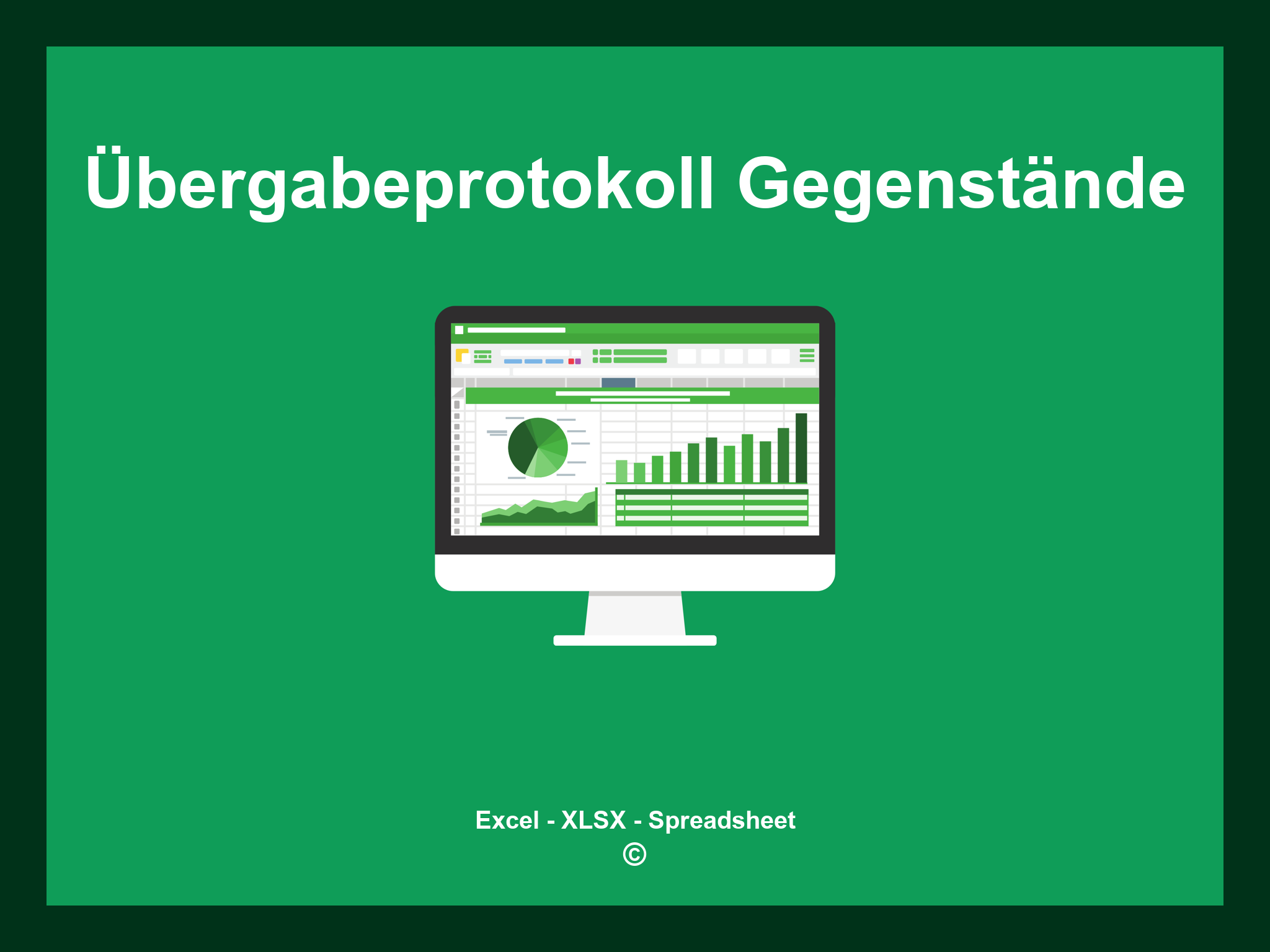 Übergabeprotokoll Gegenstände

Excel - XLSX - Spreadsheet
©